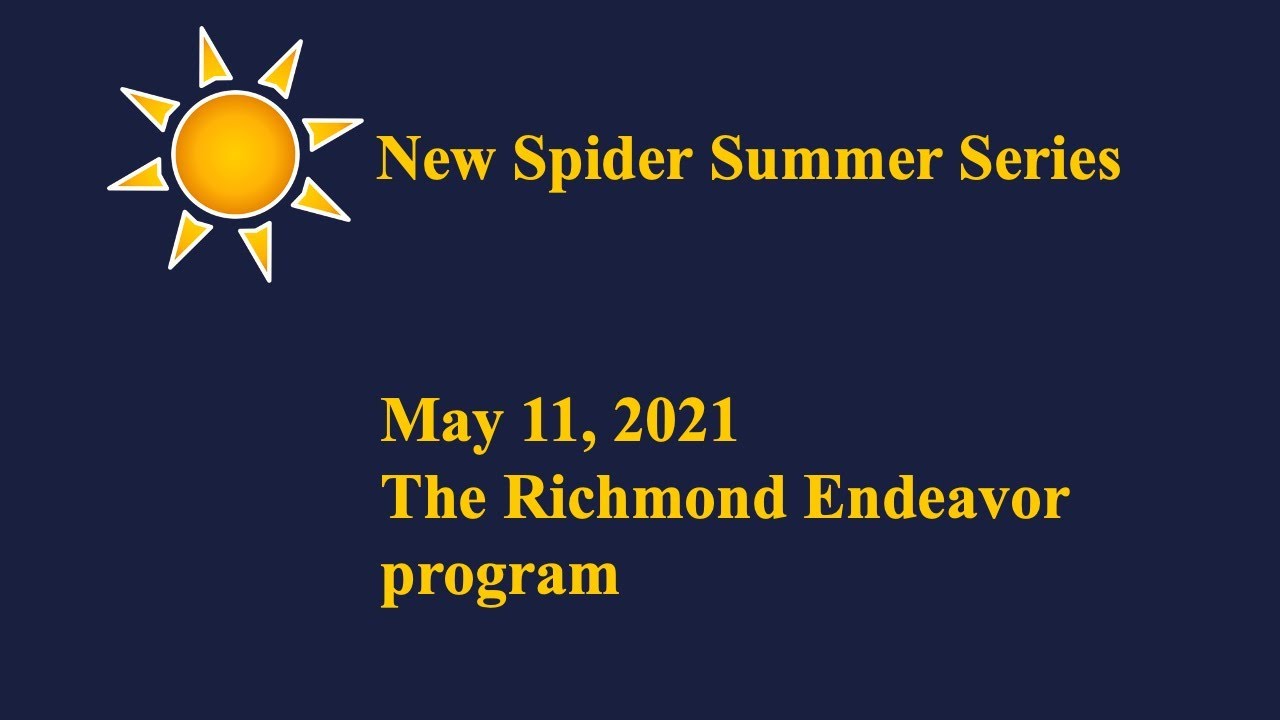 New Spider Summer Series

May 11, 2021
The Richmond Endeavor program